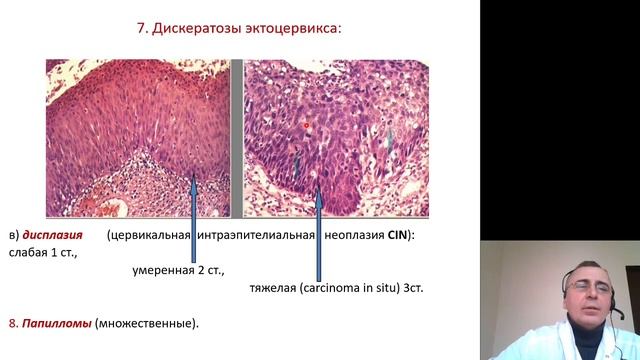 7. Дискератозы эктоцервикса:

в) дисплазия (цервикальная интраэпителиальная неоплазия CIN): слабая 1 ст.,

умеренная 2 ст.,

тяжелая (carcinoma in situ) 3ст.

8. Папилломы (множественные).